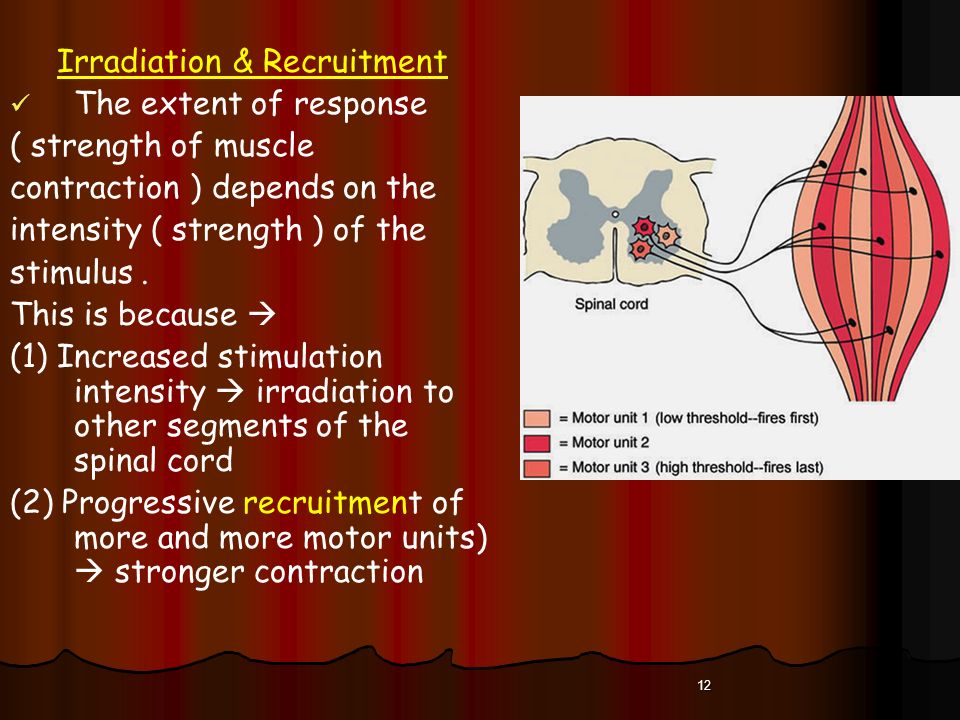 Irradiation & Recruitment

✓ The extent of response ( strength of muscle contraction ) depends on the intensity ( strength ) of the stimulus .

This is because →

(1) Increased stimulation intensity → irradiation to other segments of the spinal cord

(2) Progressive recruitment of more and more motor units) → stronger contraction

Spinal cord

= Motor unit 1 (low threshold--fires first)
= Motor unit 2
= Motor unit 3 (high threshold--fires last)

12